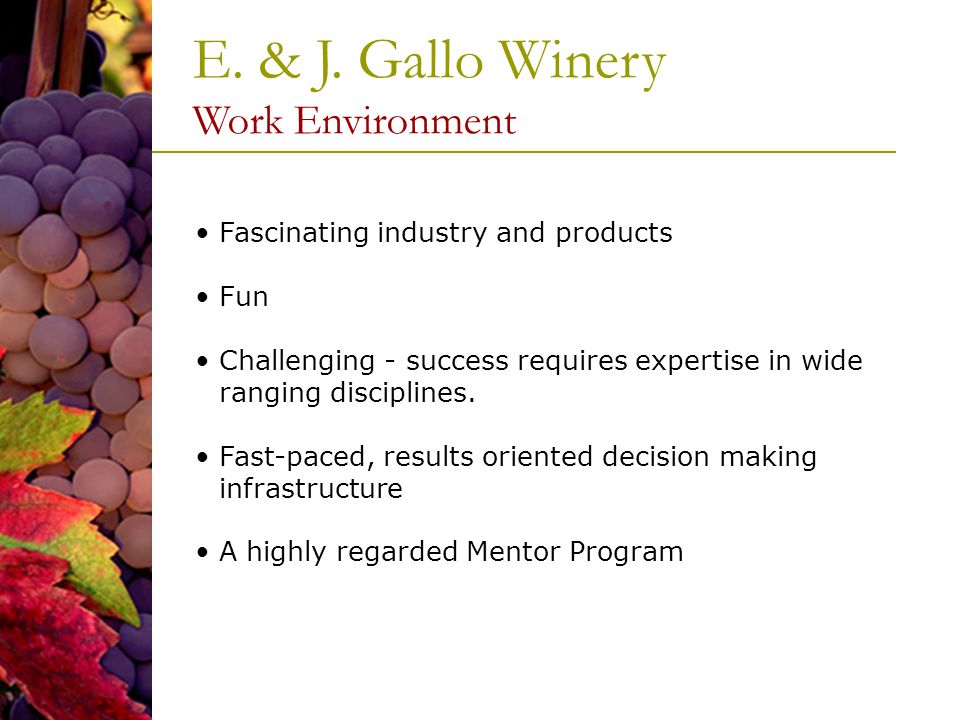 E. & J. Gallo Winery
Work Environment

• Fascinating industry and products

• Fun

• Challenging - success requires expertise in wide ranging disciplines.

• Fast-paced, results oriented decision making infrastructure

• A highly regarded Mentor Program